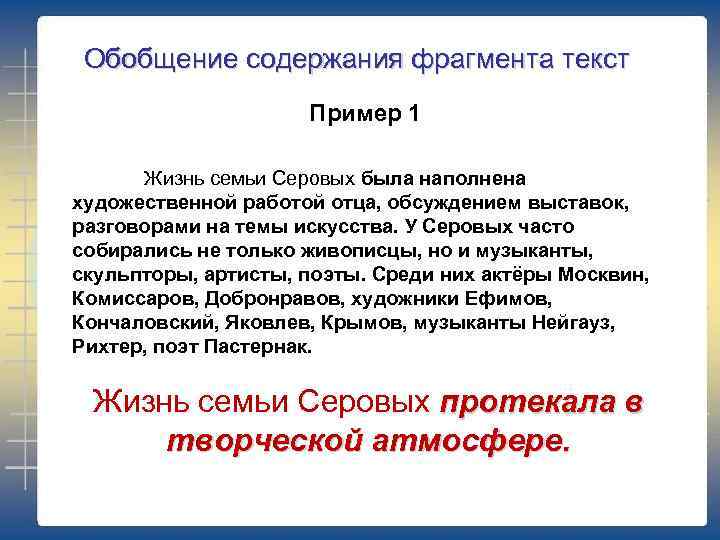 Обобщение содержания фрагмента текст

Пример 1

Жизнь семьи Серовых была наполнена художественной работой отца, обсуждением выставок, разговорами на темы искусства. У Серовых часто собирались не только живописцы, но и музыканты, скульпторы, артисты, поэты. Среди них актёры Москвин, Комиссаров, Добронравов, художники Ефимов, Кончаловский, Яковлев, Крымов, музыканты Нейгауз, Рихтер, поэт Пастернак.

Жизнь семьи Серовых протекала в творческой атмосфере.